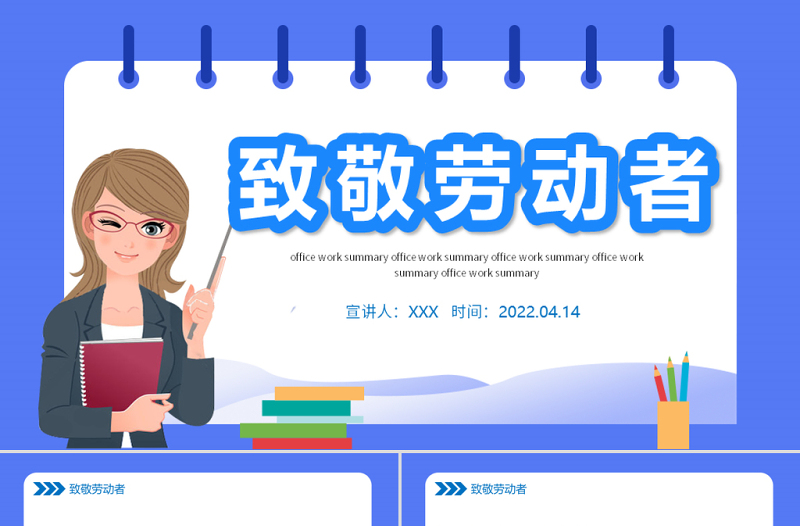 致敬劳动者

office work summary office work summary office work summary office work summary office work summary

宣讲人：XXX 时间：2022.04.14

致敬劳动者

致敬劳动者